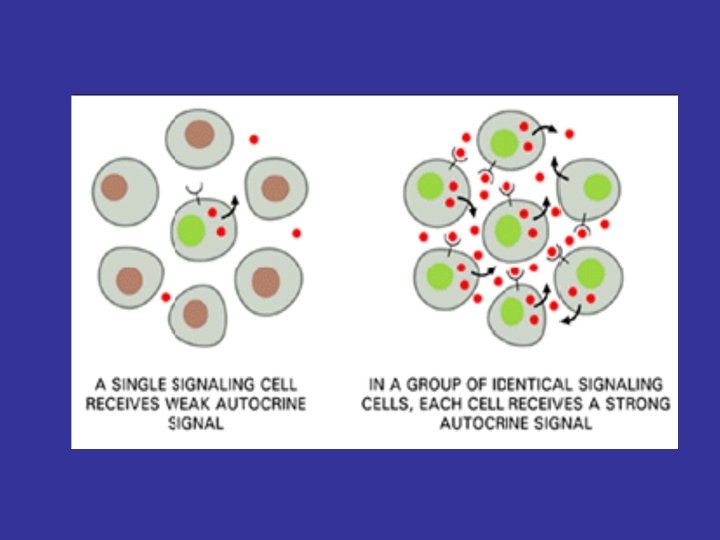 A SINGLE SIGNALING CELL RECEIVES WEAK AUTOCRINE SIGNAL

IN A GROUP OF IDENTICAL SIGNALING CELLS, EACH CELL RECEIVES A STRONG AUTOCRINE SIGNAL